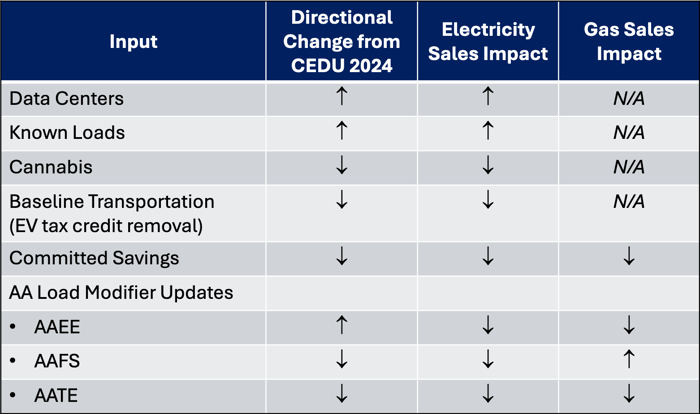 | Input | Directional Change from CEDU 2024 | Electricity Sales Impact | Gas Sales Impact |
|---|---|---|---|
| Data Centers | ↑ | ↑ | N/A |
| Known Loads | ↑ | ↑ | N/A |
| Cannabis | ↓ | ↓ | N/A |
| Baseline Transportation (EV tax credit removal) | ↓ | ↓ | N/A |
| Committed Savings | ↓ | ↓ | ↓ |
| AA Load Modifier Updates | | | |
| • AAEE | ↑ | ↓ | ↓ |
| • AAFS | ↓ | ↓ | ↑ |
| • AATE | ↓ | ↓ | ↓ |